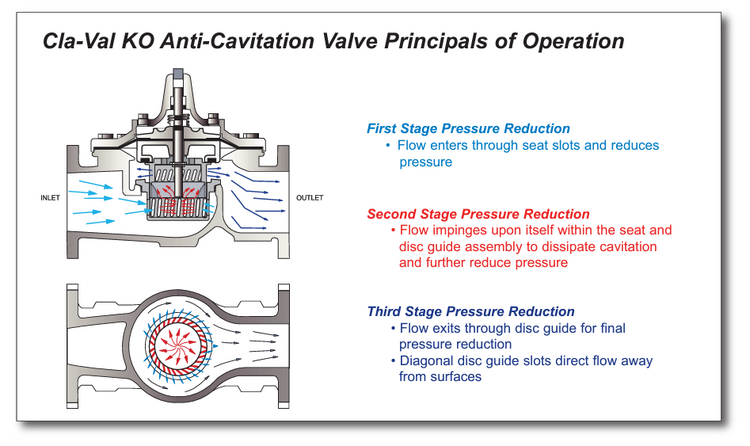 Cla-Val KO Anti-Cavitation Valve Principals of Operation

INLET

OUTLET

First Stage Pressure Reduction
• Flow enters through seat slots and reduces pressure

Second Stage Pressure Reduction
• Flow impinges upon itself within the seat and disc guide assembly to dissipate cavitation and further reduce pressure

Third Stage Pressure Reduction
• Flow exits through disc guide for final pressure reduction
• Diagonal disc guide slots direct flow away from surfaces